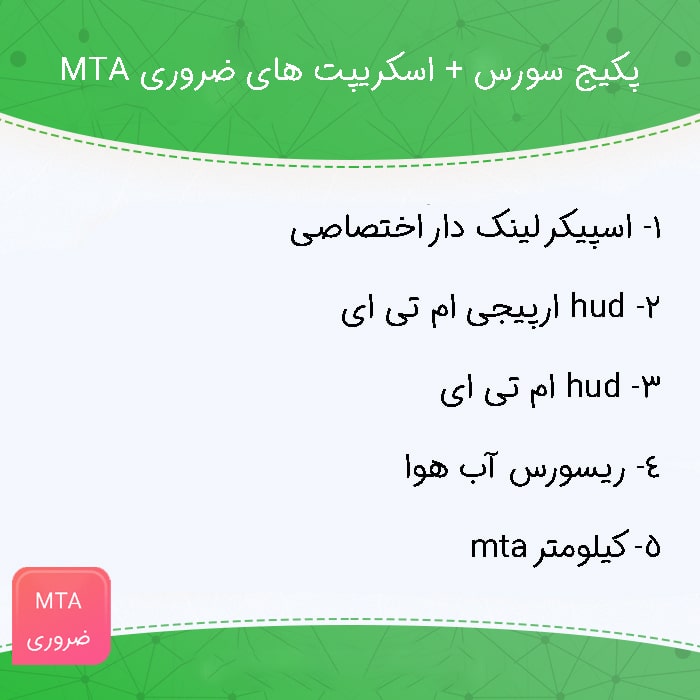 پکیج سورس + اسکریپت های ضروری MTA

۱- اسپیکر لینک دار اختصاصی

۲- hud ارپیجی ام تی ای

۳- hud ام تی ای

٤- ریسورس آب هوا

۵- کیلومتر mta

MTA
ضروری